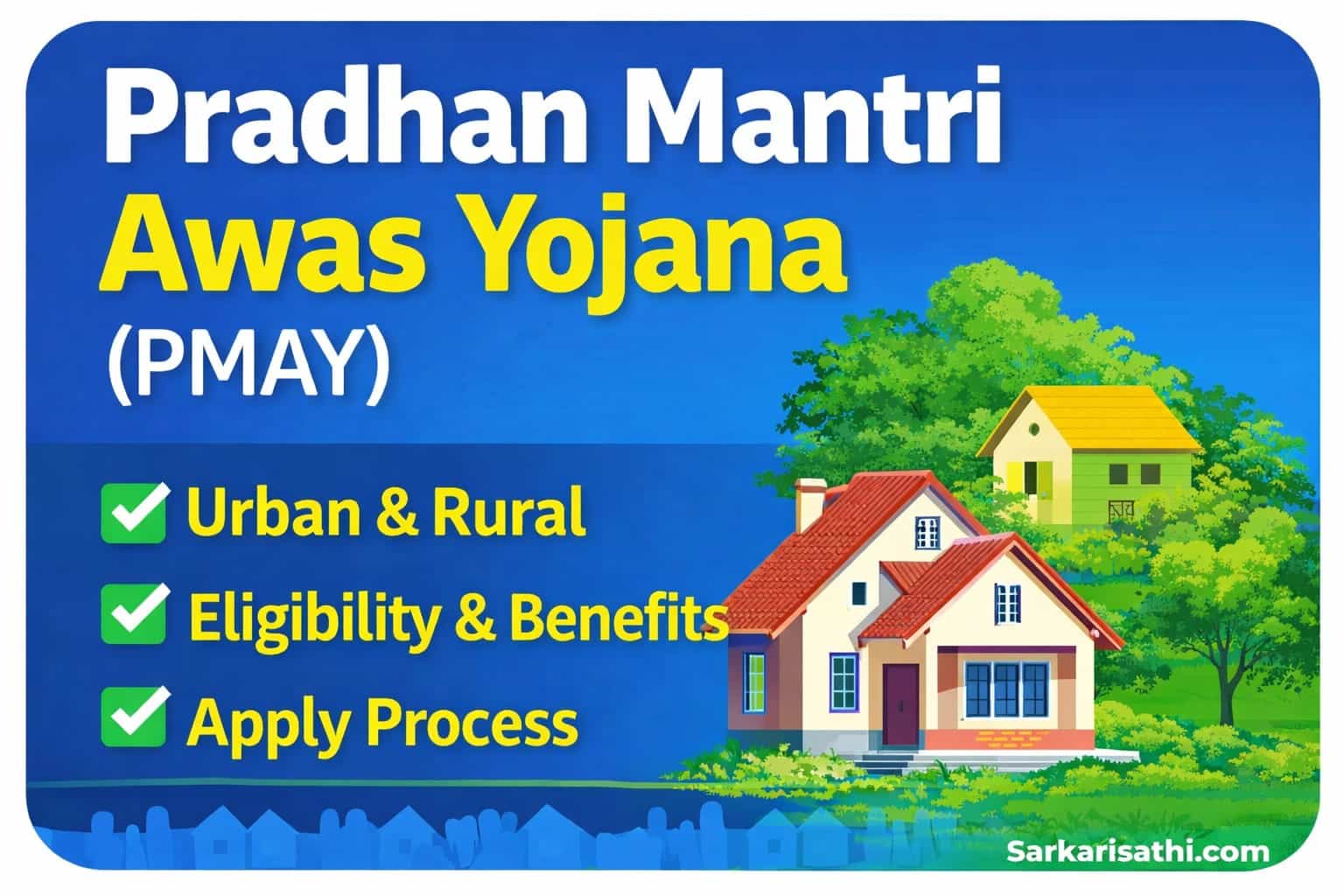 Pradhan Mantri
Awas Yojana
(PMAY)

Urban & Rural
Eligibility & Benefits
Apply Process

Sarkarisathi.com